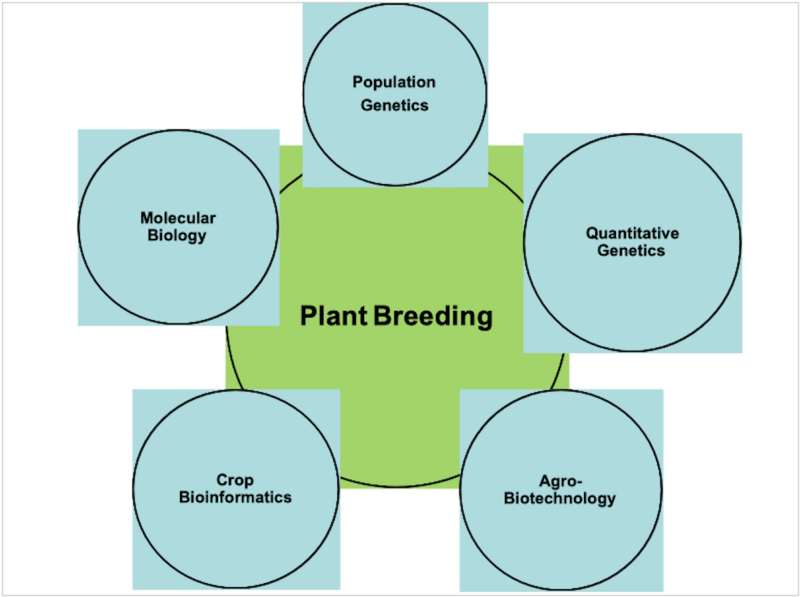 Population Genetics

Molecular Biology

Quantitative Genetics

Plant Breeding

Crop Bioinformatics

Agro-Biotechnology